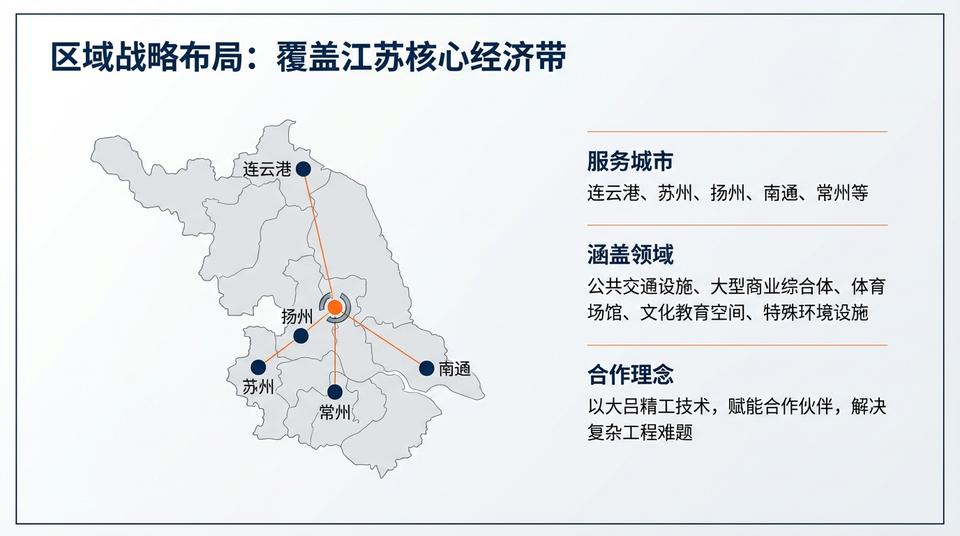 区域战略布局：覆盖江苏核心经济带

连云港
扬州
苏州
常州
南通

服务城市
连云港、苏州、扬州、南通、常州等

涵盖领域
公共交通设施、大型商业综合体、体育场馆、文化教育空间、特殊环境设施

合作理念
以大吕精工技术，赋能合作伙伴，解决复杂工程难题